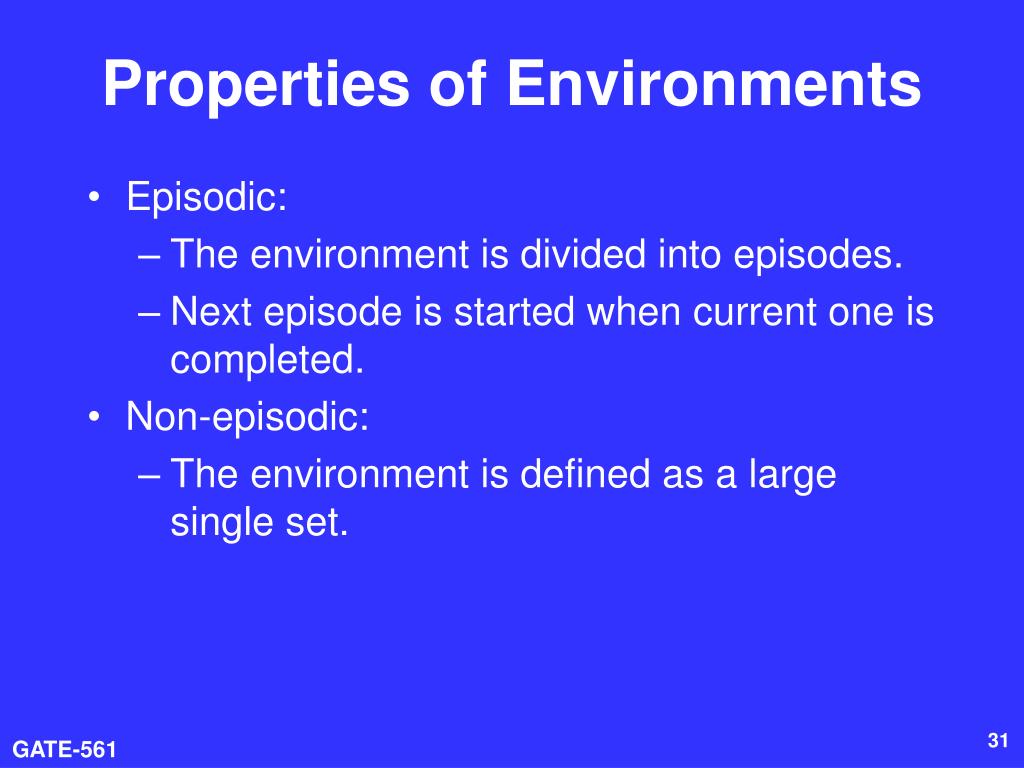 Properties of Environments

• Episodic:
– The environment is divided into episodes.
– Next episode is started when current one is completed.
• Non-episodic:
– The environment is defined as a large single set.

GATE-561

31